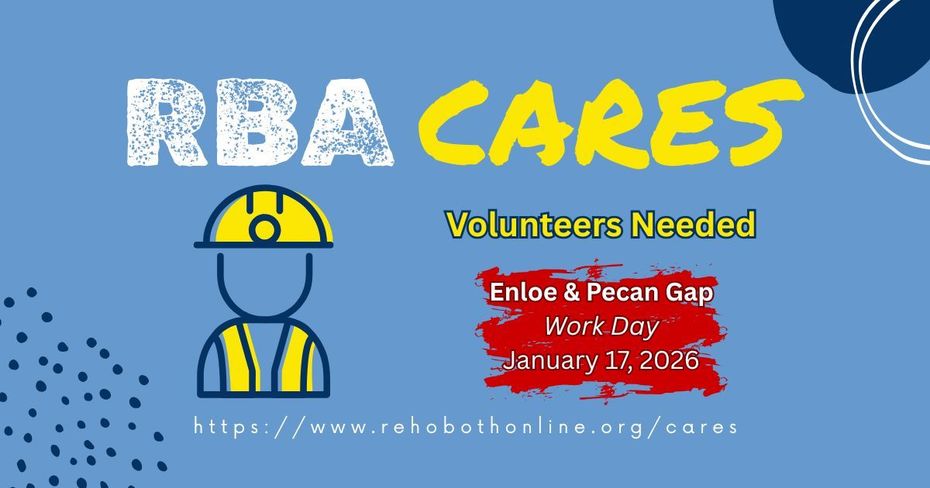 RBA CARES

Volunteers Needed

Enloe & Pecan Gap
Work Day
January 17, 2026

https://www.rehobothonline.org/cares